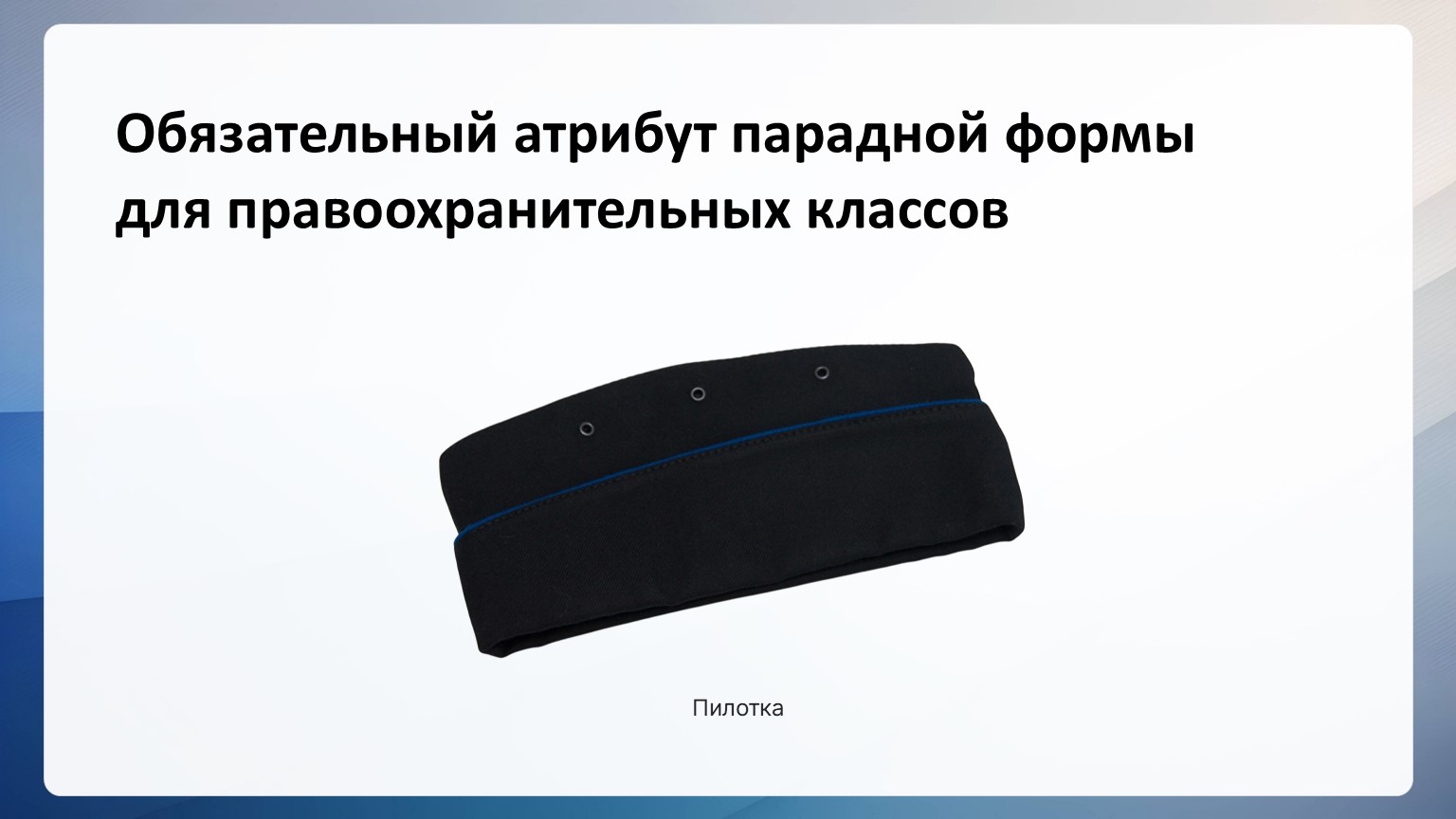 Обязательный атрибут парадной формы для правоохранительных классов

Пилотка